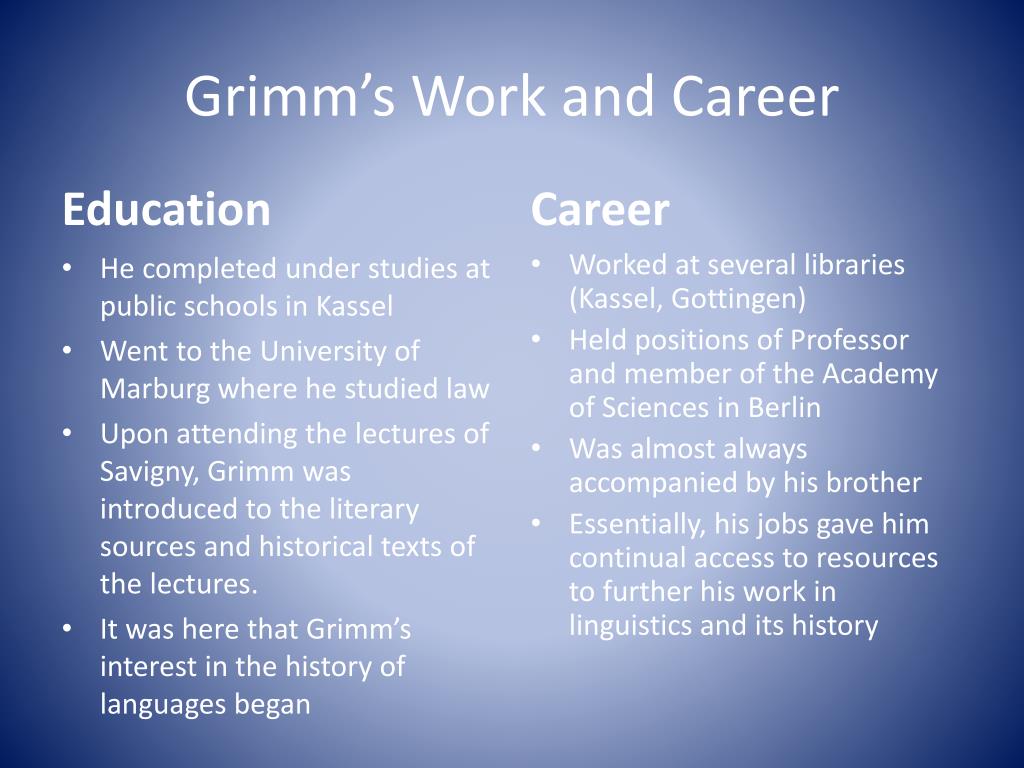 Grimm's Work and Career

Education

• He completed under studies at public schools in Kassel
• Went to the University of Marburg where he studied law
• Upon attending the lectures of Savigny, Grimm was introduced to the literary sources and historical texts of the lectures.
• It was here that Grimm's interest in the history of languages began

Career

• Worked at several libraries (Kassel, Gottingen)
• Held positions of Professor and member of the Academy of Sciences in Berlin
• Was almost always accompanied by his brother
• Essentially, his jobs gave him continual access to resources to further his work in linguistics and its history